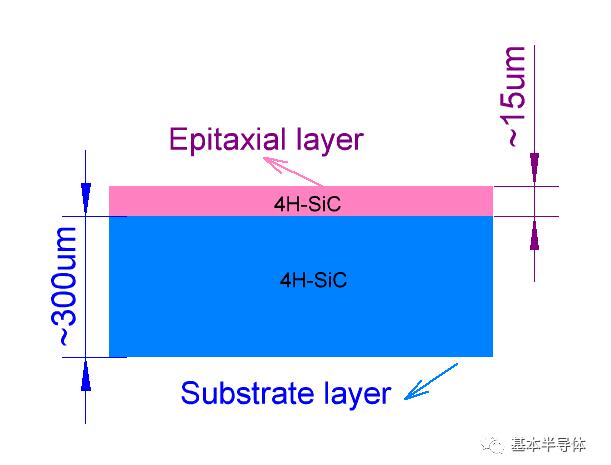 ~15um

Epitaxial layer

4H-SiC

~300um

4H-SiC

Substrate layer

基本半导体